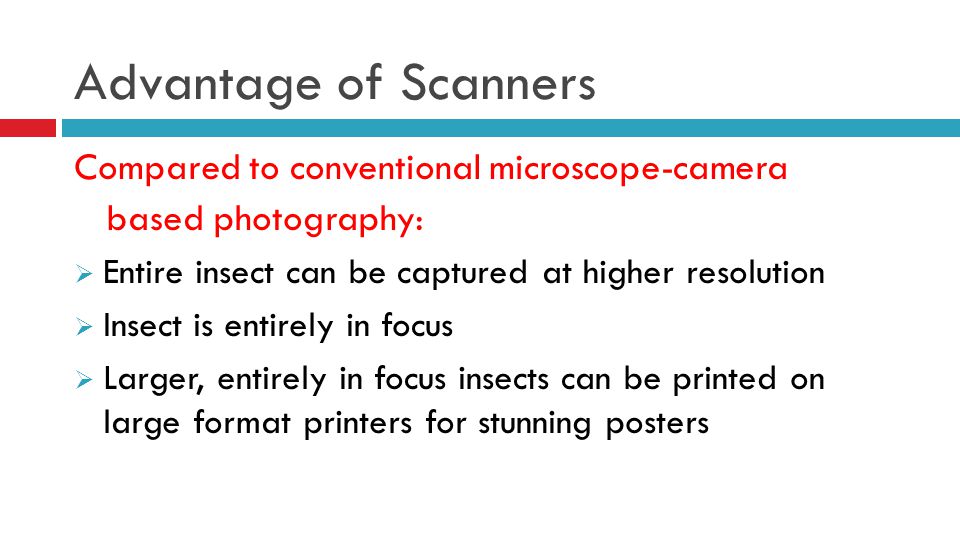 Advantage of Scanners

Compared to conventional microscope-camera based photography:

➢ Entire insect can be captured at higher resolution

➢ Insect is entirely in focus

➢ Larger, entirely in focus insects can be printed on large format printers for stunning posters